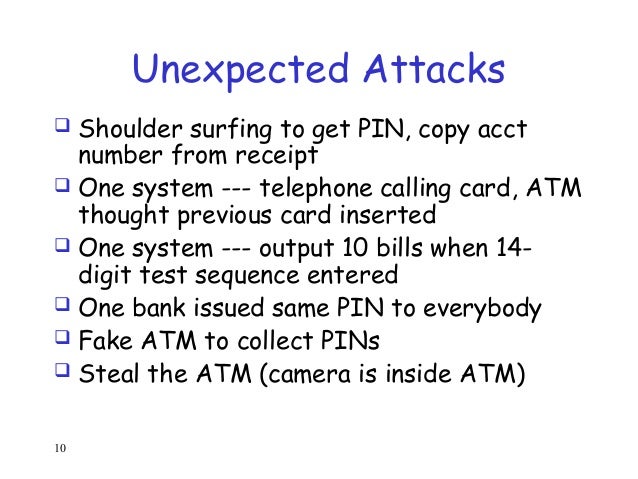 Unexpected Attacks

❑ Shoulder surfing to get PIN, copy acct number from receipt
❑ One system --- telephone calling card, ATM thought previous card inserted
❑ One system --- output 10 bills when 14-digit test sequence entered
❑ One bank issued same PIN to everybody
❑ Fake ATM to collect PINs
❑ Steal the ATM (camera is inside ATM)

10